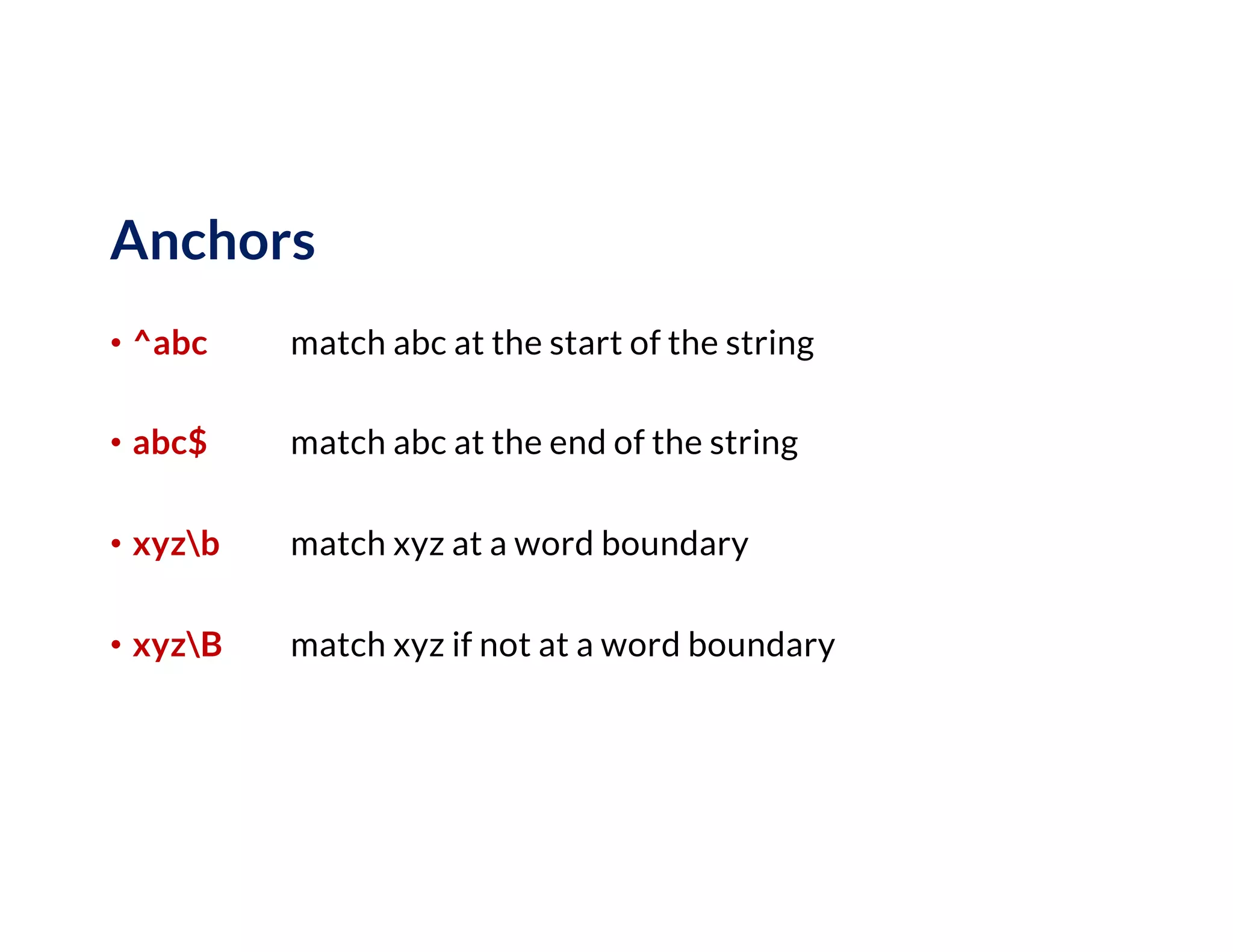 Anchors

• ^abc match abc at the start of the string

• abc$ match abc at the end of the string

• xyz\b match xyz at a word boundary

• xyz\B match xyz if not at a word boundary